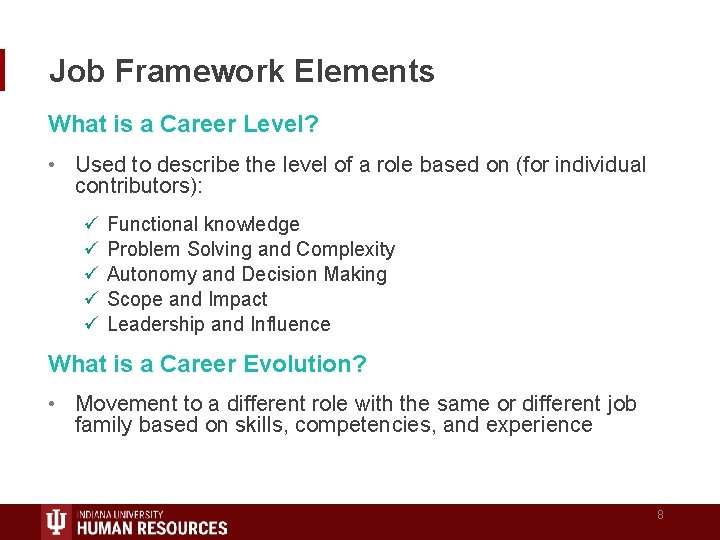 Job Framework Elements

What is a Career Level?

• Used to describe the level of a role based on (for individual contributors):

✓ Functional knowledge
✓ Problem Solving and Complexity
✓ Autonomy and Decision Making
✓ Scope and Impact
✓ Leadership and Influence

What is a Career Evolution?

• Movement to a different role with the same or different job family based on skills, competencies, and experience

INDIANA UNIVERSITY
HUMAN RESOURCES

8